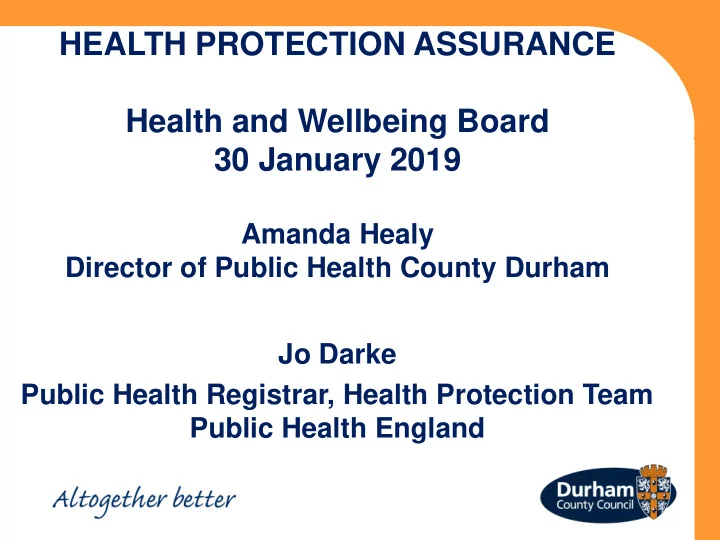 HEALTH PROTECTION ASSURANCE

Health and Wellbeing Board
30 January 2019

Amanda Healy
Director of Public Health County Durham

Jo Darke
Public Health Registrar, Health Protection Team
Public Health England

Altogether better

Durham
County Council